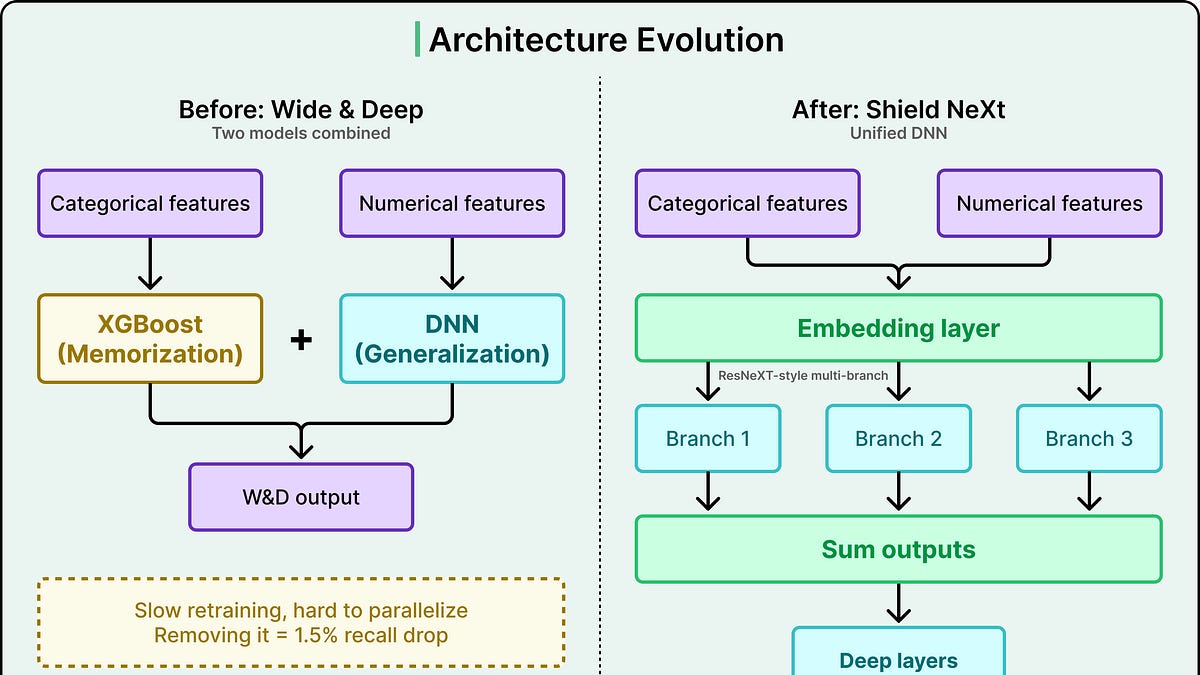 Architecture Evolution

Before: Wide & Deep
Two models combined

Categorical features

Numerical features

XGBoost (Memorization)

+

DNN (Generalization)

W&D output

Slow retraining, hard to parallelize
Removing it = 1.5% recall drop

After: Shield NeXt
Unified DNN

Categorical features

Numerical features

Embedding layer

ResNeXT-style multi-branch

Branch 1

Branch 2

Branch 3

Sum outputs

Deep layers